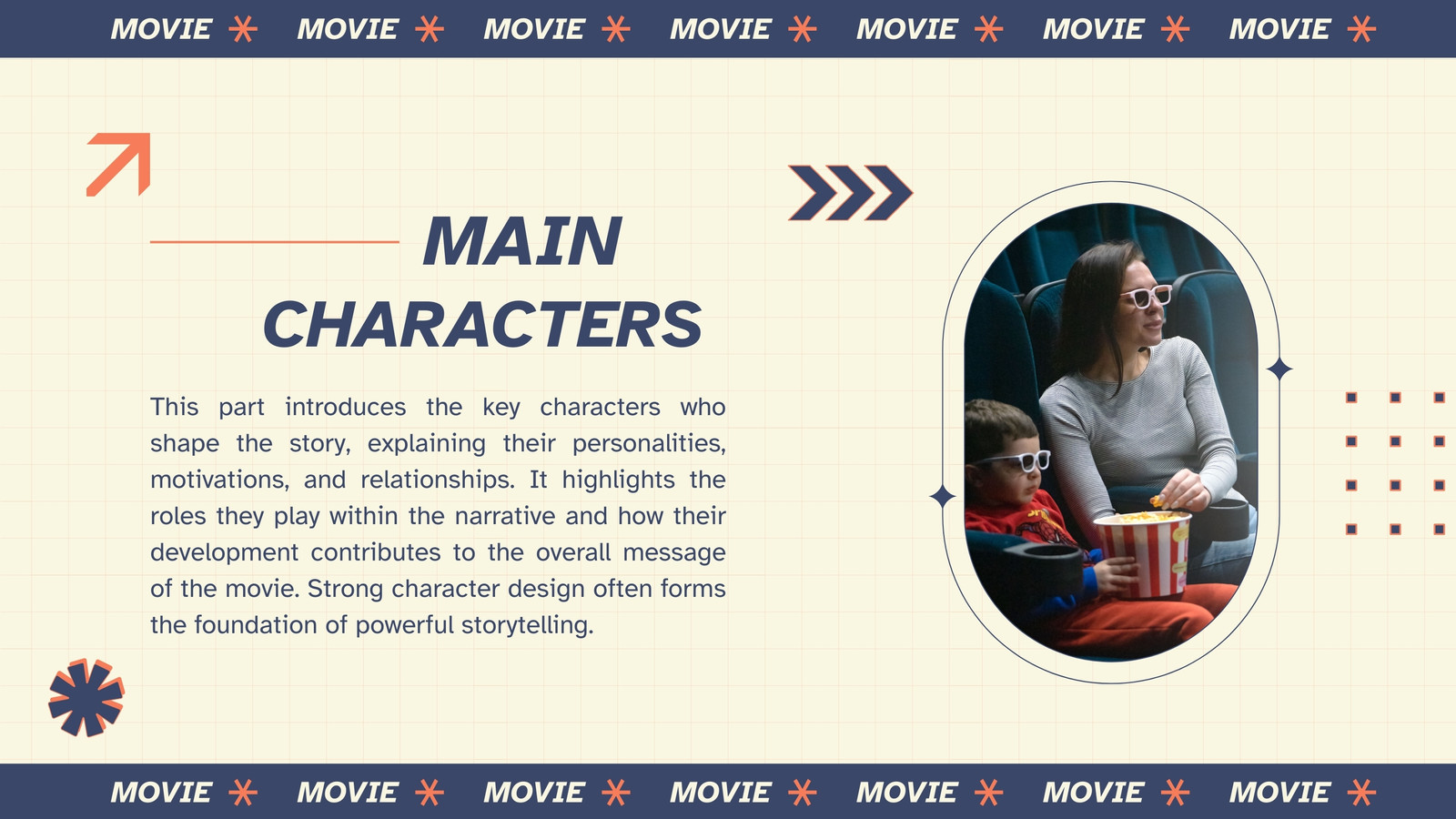 MOVIE MOVIE MOVIE MOVIE MOVIE MOVIE MOVIE

MAIN CHARACTERS

This part introduces the key characters who shape the story, explaining their personalities, motivations, and relationships. It highlights the roles they play within the narrative and how their development contributes to the overall message of the movie. Strong character design often forms the foundation of powerful storytelling.

MOVIE MOVIE MOVIE MOVIE MOVIE MOVIE MOVIE